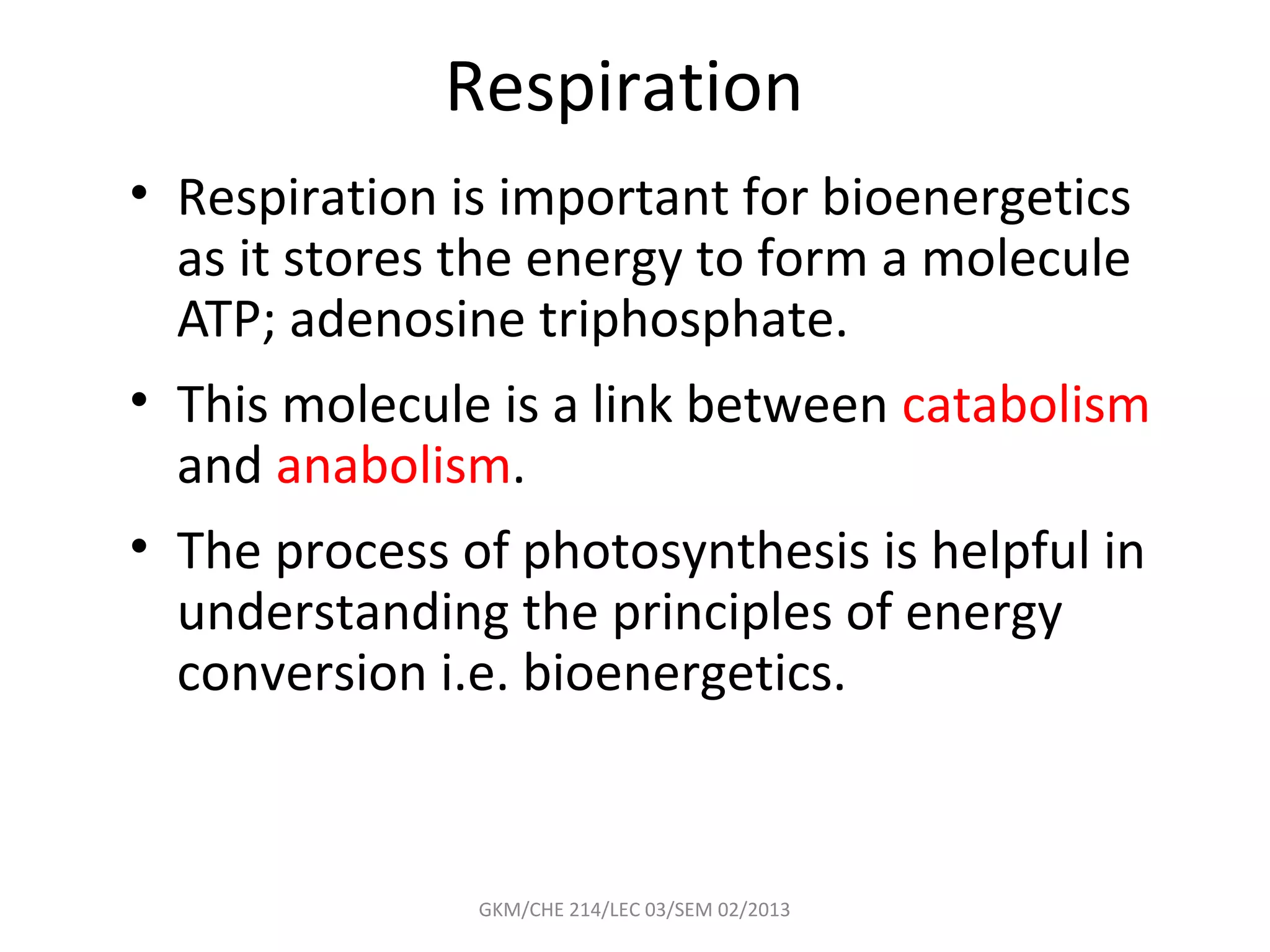 Respiration

• Respiration is important for bioenergetics as it stores the energy to form a molecule ATP; adenosine triphosphate.

• This molecule is a link between catabolism and anabolism.

• The process of photosynthesis is helpful in understanding the principles of energy conversion i.e. bioenergetics.

GKM/CHE 214/LEC 03/SEM 02/2013